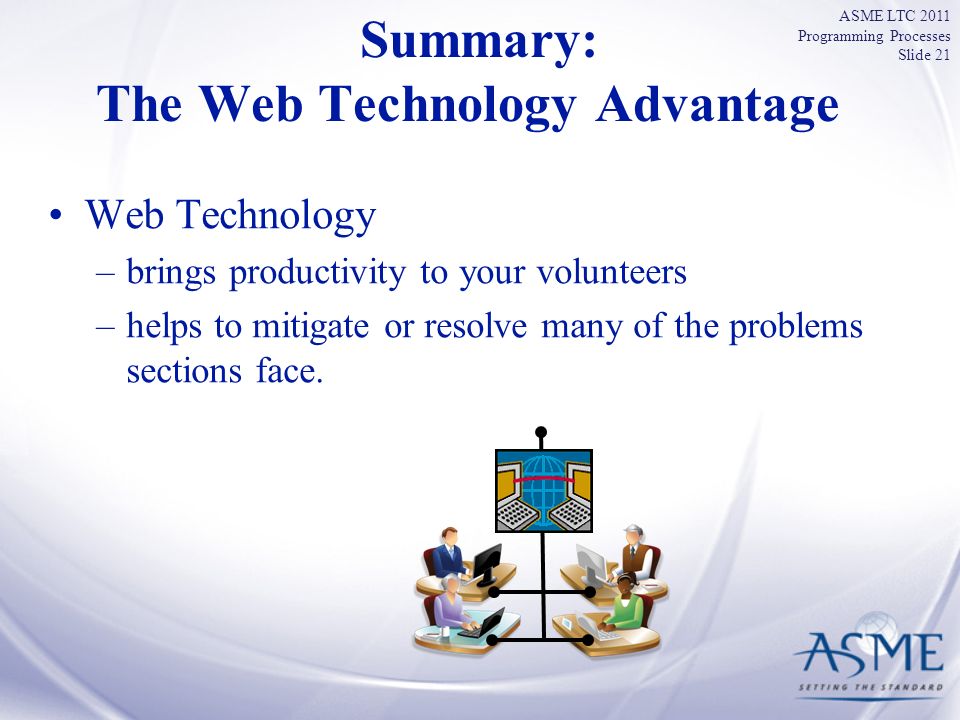 ASME LTC 2011
Programming Processes
Slide 21

Summary:
The Web Technology Advantage

• Web Technology
– brings productivity to your volunteers
– helps to mitigate or resolve many of the problems sections face.

ASME
SETTING THE STANDARD